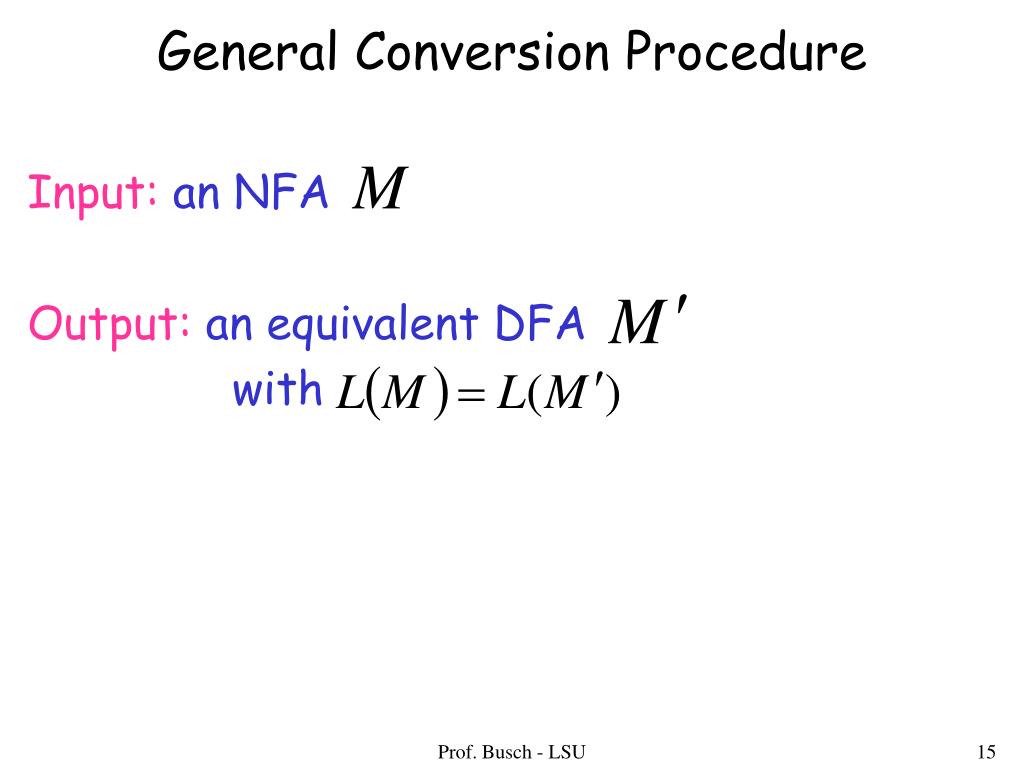 General Conversion Procedure

Input: an NFA $M$

Output: an equivalent DFA $M'$
with $L(M) = L(M')$

Prof. Busch - LSU

15